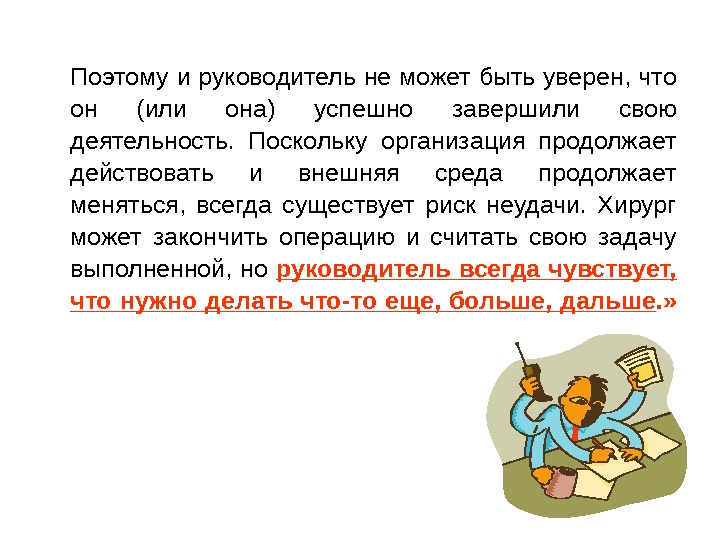 Поэтому и руководитель не может быть уверен, что он (или она) успешно завершили свою деятельность. Поскольку организация продолжает действовать и внешняя среда продолжает меняться, всегда существует риск неудачи. Хирург может закончить операцию и считать свою задачу выполненной, но руководитель всегда чувствует, что нужно делать что-то еще, больше, дальше.»